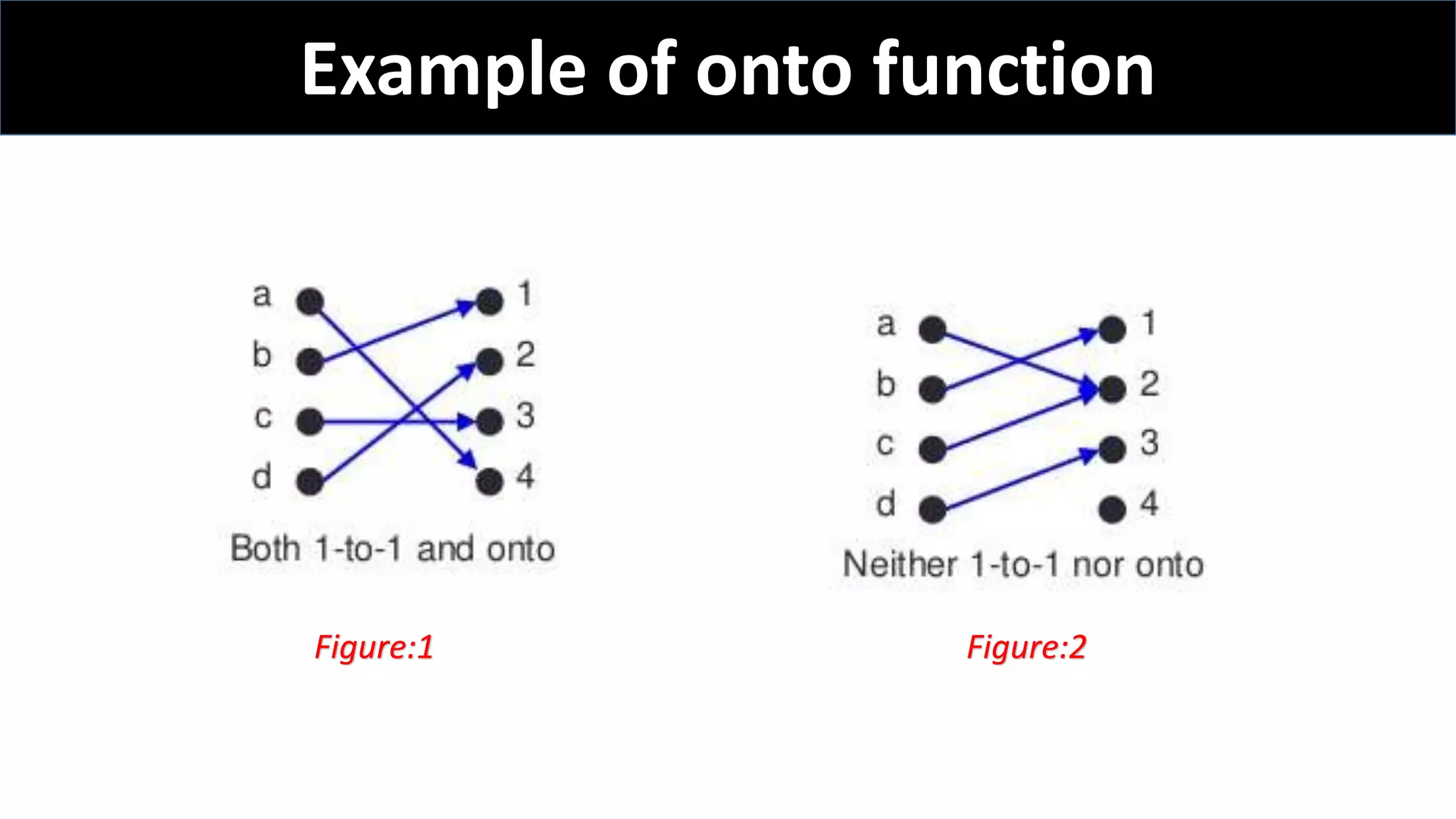 Example of onto function

a b c d
1 2 3 4
Both 1-to-1 and onto

Figure:1

a b c d
1 2 3 4
Neither 1-to-1 nor onto

Figure:2